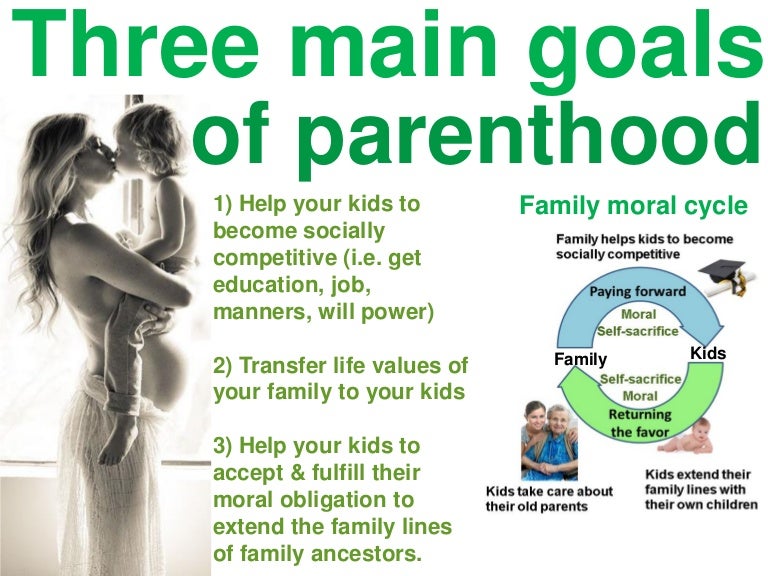 Three main goals of parenthood

1) Help your kids to become socially competitive (i.e. get education, job, manners, will power)

2) Transfer life values of your family to your kids

3) Help your kids to accept & fulfill their moral obligation to extend the family lines of family ancestors.

Family moral cycle

Family helps kids to become socially competitive

Paying forward
Moral
Self-sacrifice

Family

Kids

Self-sacrifice
Moral
Returning the favor

Kids take care about their old parents

Kids extend their family lines with their own children